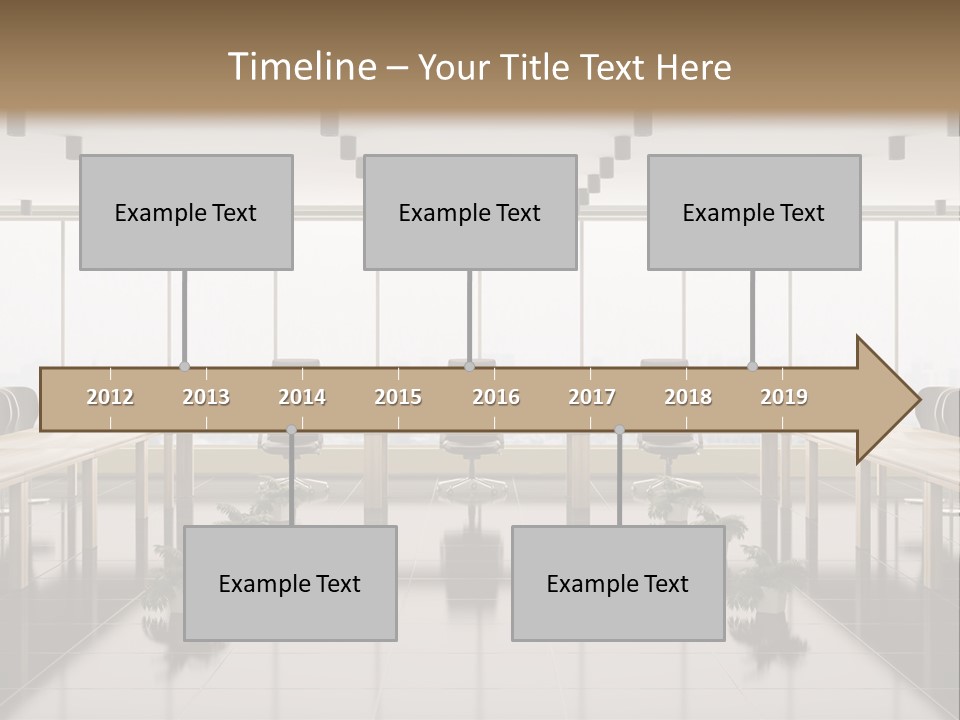 Timeline – Your Title Text Here

Example Text

Example Text

Example Text

2012 2013 2014 2015 2016 2017 2018 2019

Example Text

Example Text